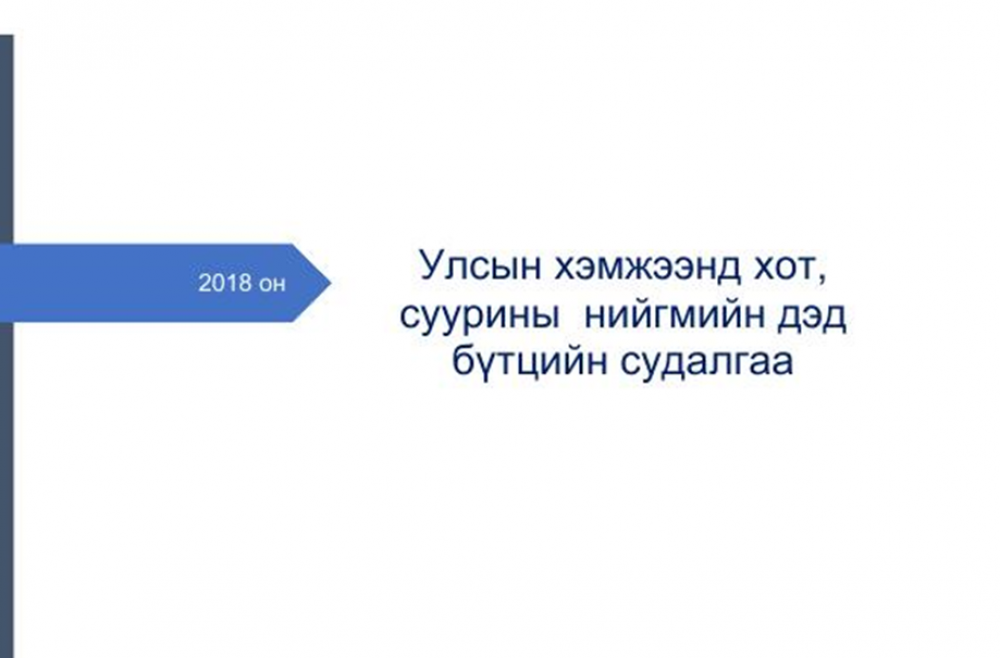 2018 он

Улсын хэмжээнд хот, суурины нийгмийн дэд бүтцийн судалгаа